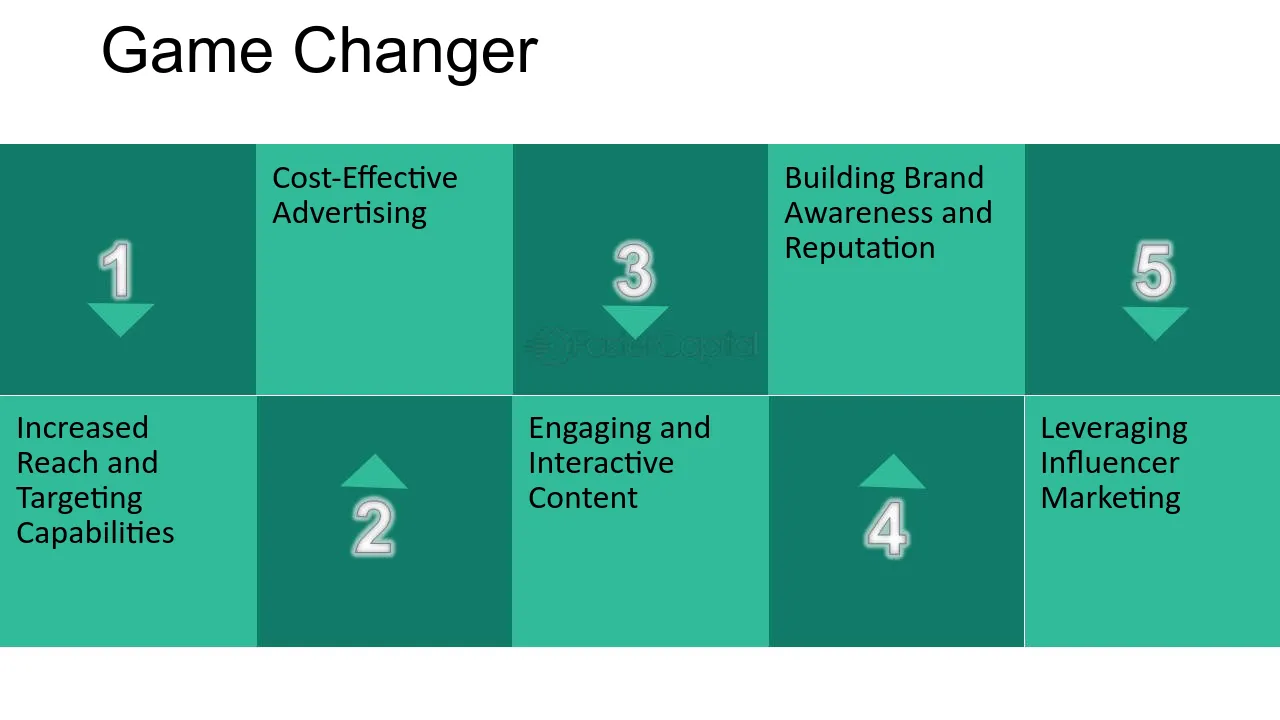 Game Changer

1

Increased Reach and Targeting Capabilities

Cost-Effective Advertising

2

3

Engaging and Interactive Content

Building Brand Awareness and Reputation

4

5

Leveraging Influencer Marketing

FasterCapital